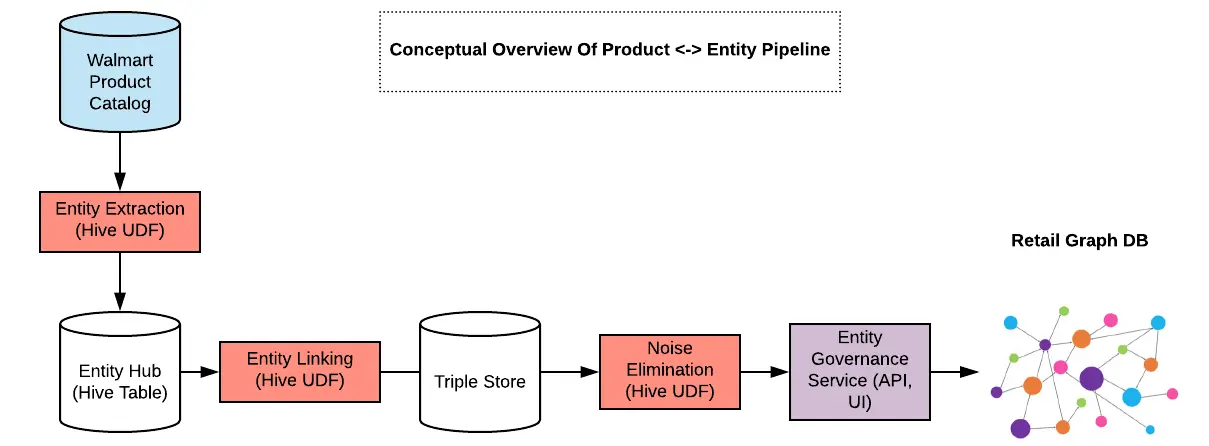 Conceptual Overview Of Product <-> Entity Pipeline

Walmart Product Catalog

Entity Extraction (Hive UDF)

Entity Hub (Hive Table)

Entity Linking (Hive UDF)

Triple Store

Noise Elimination (Hive UDF)

Entity Governance Service (API, UI)

Retail Graph DB